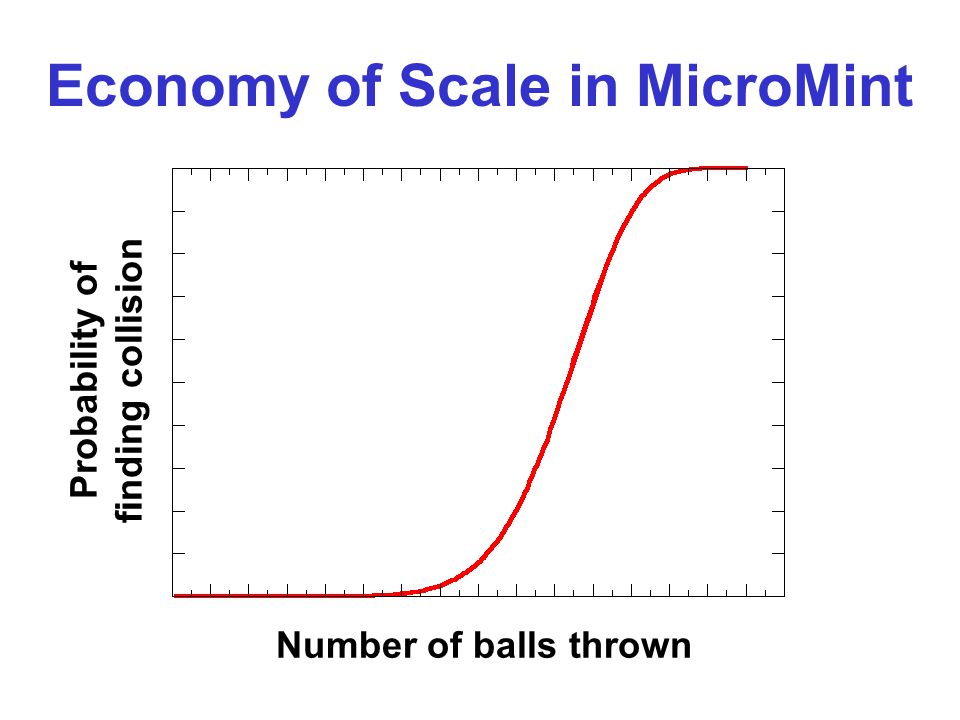 Economy of Scale in MicroMint

Probability of finding collision

Number of balls thrown